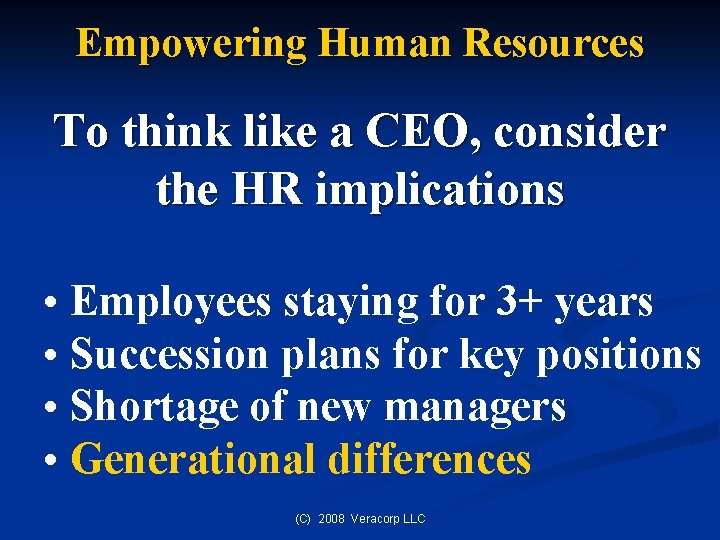 Empowering Human Resources

To think like a CEO, consider the HR implications

• Employees staying for 3+ years
• Succession plans for key positions
• Shortage of new managers
• Generational differences

(C) 2008 Veracorp LLC